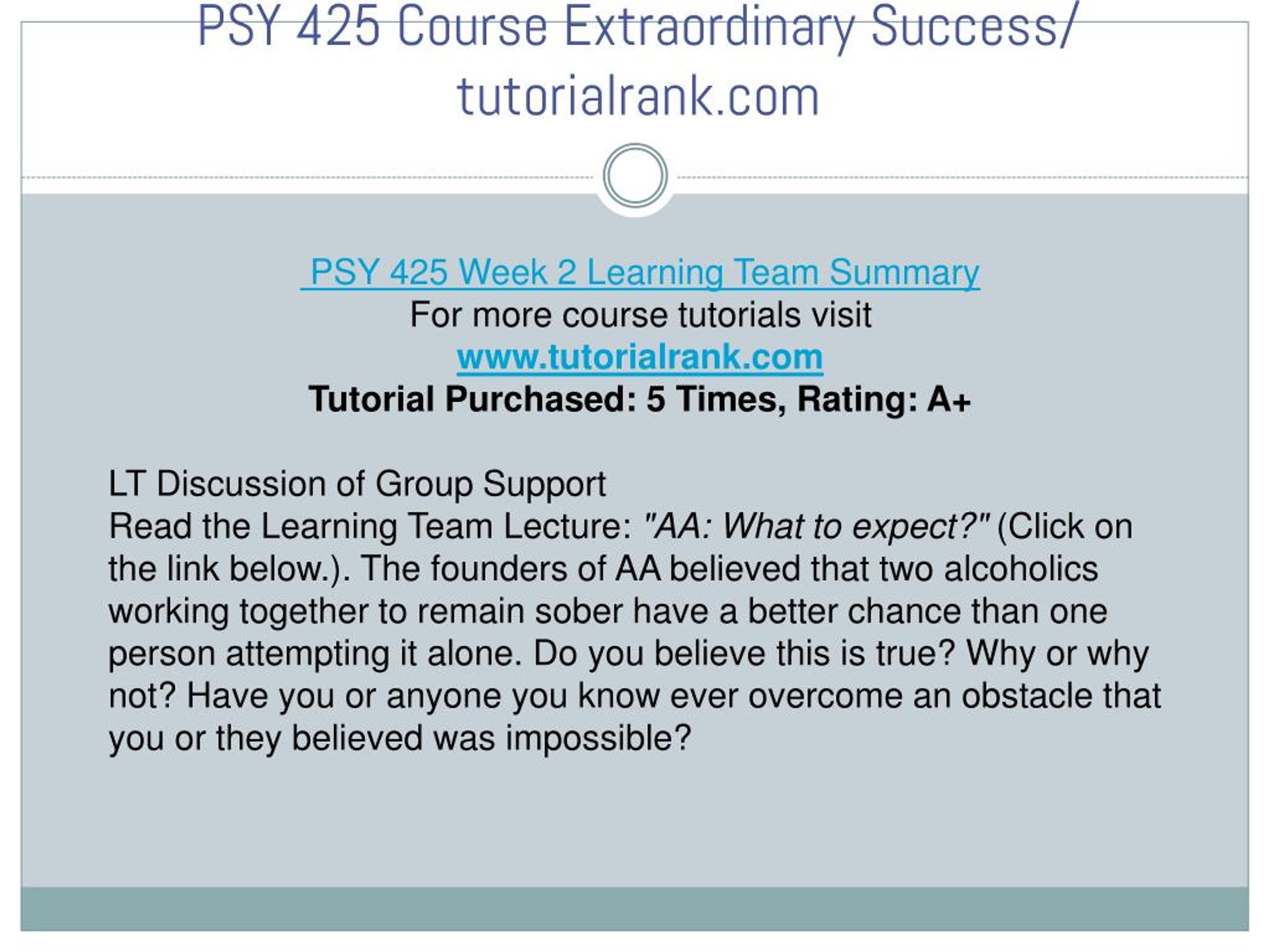 PSY 425 Course Extraordinary Success/ tutorialrank.com

PSY 425 Week 2 Learning Team Summary
For more course tutorials visit
www.tutorialrank.com
Tutorial Purchased: 5 Times, Rating: A+

LT Discussion of Group Support
Read the Learning Team Lecture: "AA: What to expect?" (Click on the link below.). The founders of AA believed that two alcoholics working together to remain sober have a better chance than one person attempting it alone. Do you believe this is true? Why or why not? Have you or anyone you know ever overcome an obstacle that you or they believed was impossible?